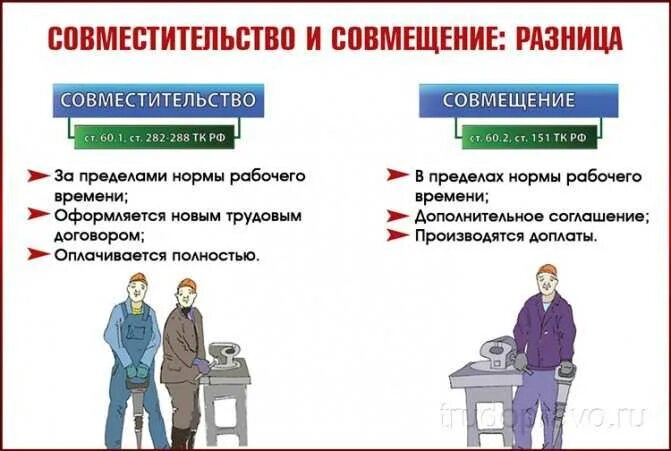 СОВМЕСТИТЕЛЬСТВО И СОВМЕЩЕНИЕ: РАЗНИЦА

СОВМЕСТИТЕЛЬСТВО

ст. 60.1, ст. 282-288 ТК РФ

За пределами нормы рабочего времени;
Оформляется новым трудовым договором;
Оплачивается полностью.

СОВМЕЩЕНИЕ

ст. 60.2, ст. 151 ТК РФ

В пределах нормы рабочего времени;
Дополнительное соглашение;
Производятся доплаты.

trudopravo.ru